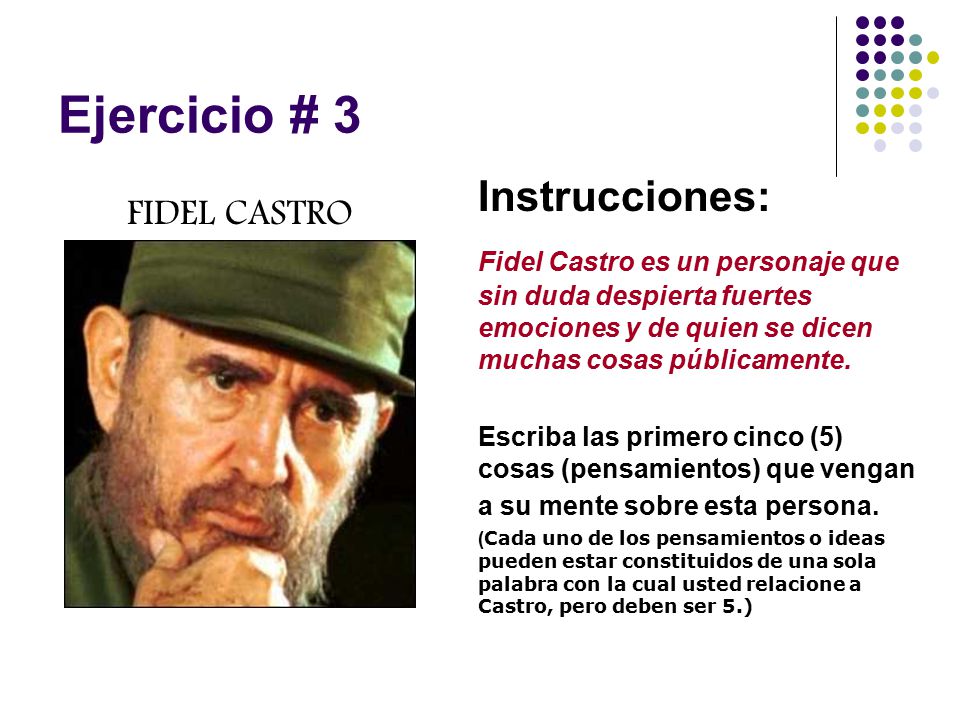 Ejercicio # 3

FIDEL CASTRO

Instrucciones:

Fidel Castro es un personaje que sin duda despierta fuertes emociones y de quien se dicen muchas cosas públicamente.

Escriba las primero cinco (5) cosas (pensamientos) que vengan a su mente sobre esta persona.

(Cada uno de los pensamientos o ideas pueden estar constituidos de una sola palabra con la cual usted relacione a Castro, pero deben ser 5.)